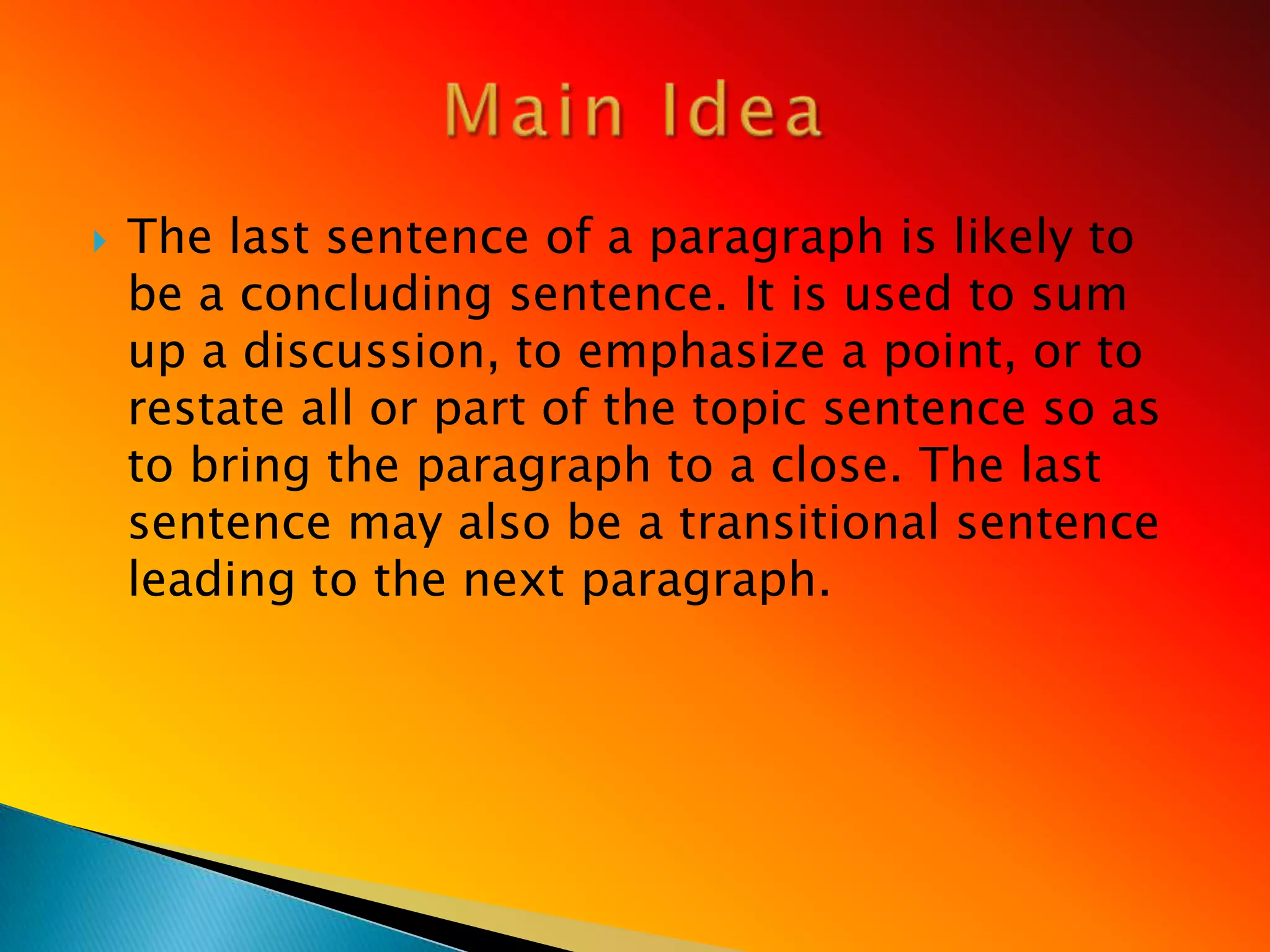 Main Idea

The last sentence of a paragraph is likely to be a concluding sentence. It is used to sum up a discussion, to emphasize a point, or to restate all or part of the topic sentence so as to bring the paragraph to a close. The last sentence may also be a transitional sentence leading to the next paragraph.